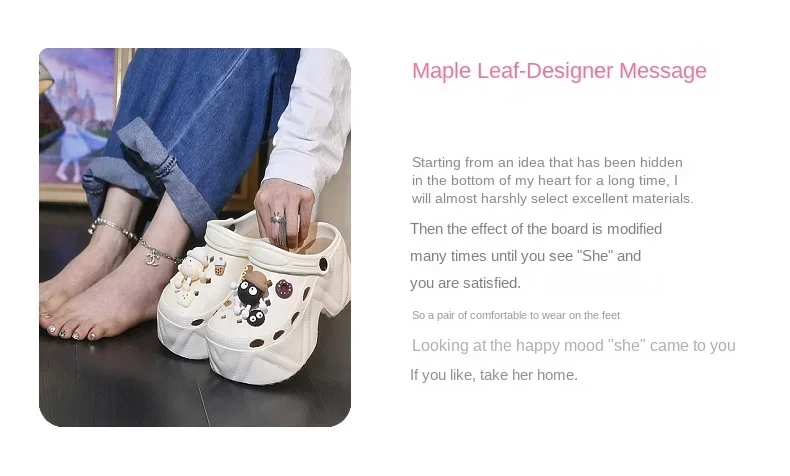 Maple Leaf-Designer Message

Starting from an idea that has been hidden in the bottom of my heart for a long time, I will almost harshly select excellent materials.

Then the effect of the board is modified many times until you see "She" and you are satisfied.

So a pair of comfortable to wear on the feet

Looking at the happy mood "she" came to you

If you like, take her home.